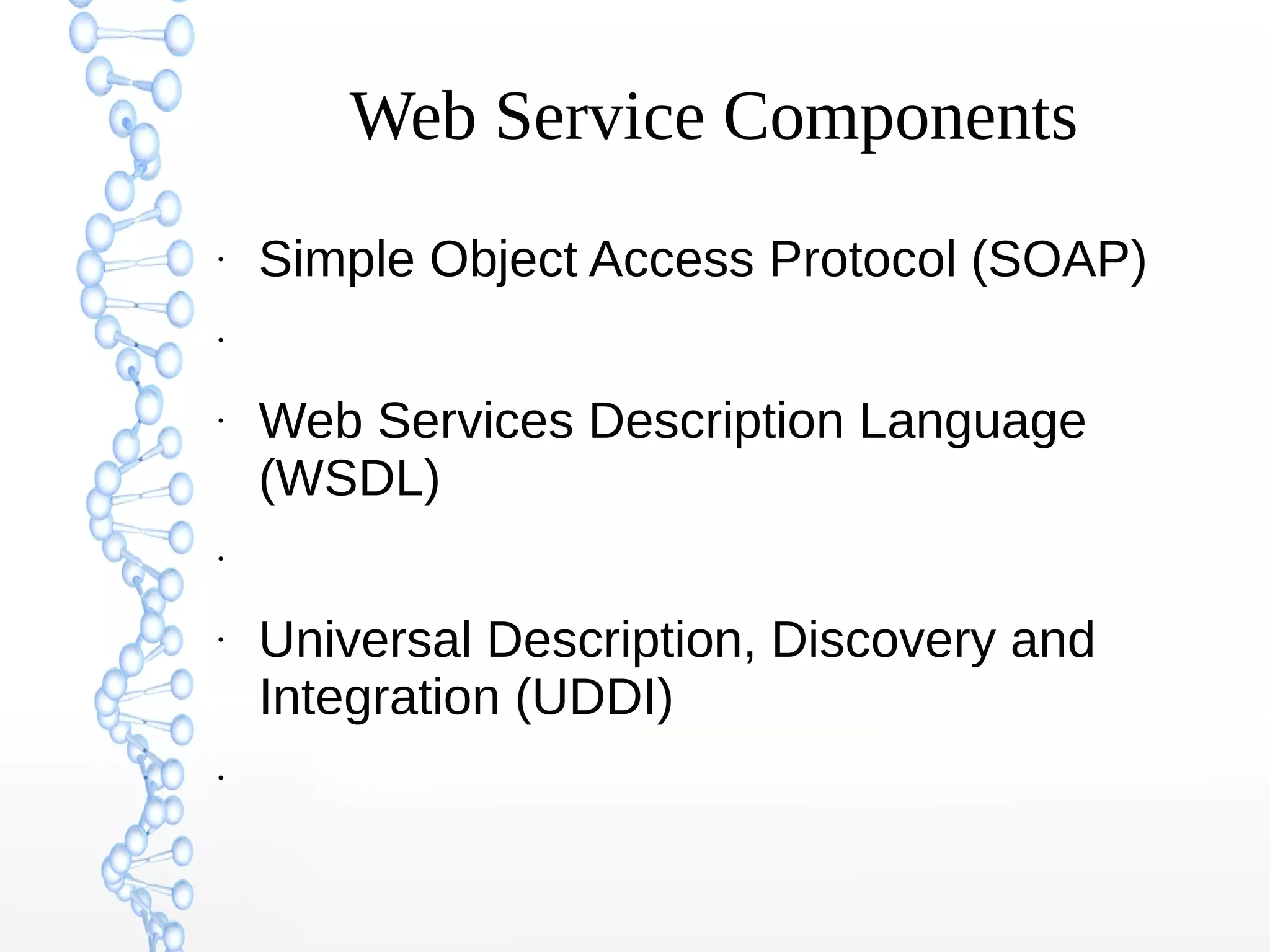 Web Service Components

· Simple Object Access Protocol (SOAP)

·

· Web Services Description Language (WSDL)

·

· Universal Description, Discovery and Integration (UDDI)

·